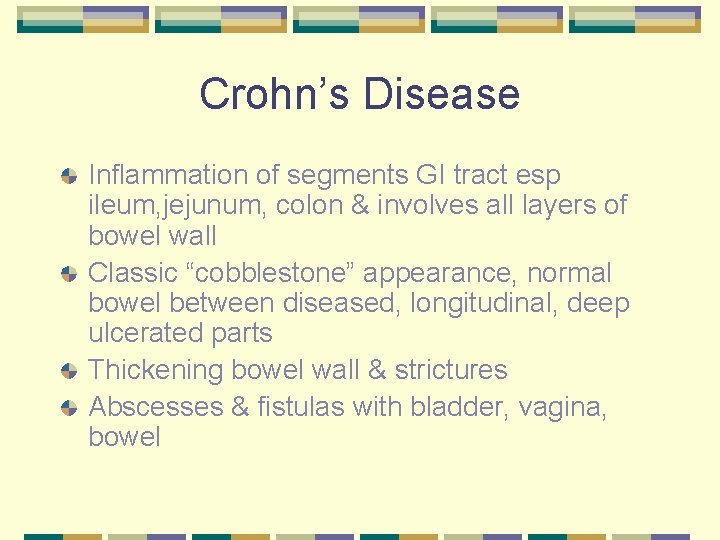 Crohn’s Disease

Inflammation of segments GI tract esp ileum,jejunum, colon & involves all layers of bowel wall

Classic “cobblestone” appearance, normal bowel between diseased, longitudinal, deep ulcerated parts

Thickening bowel wall & strictures

Abscesses & fistulas with bladder, vagina, bowel